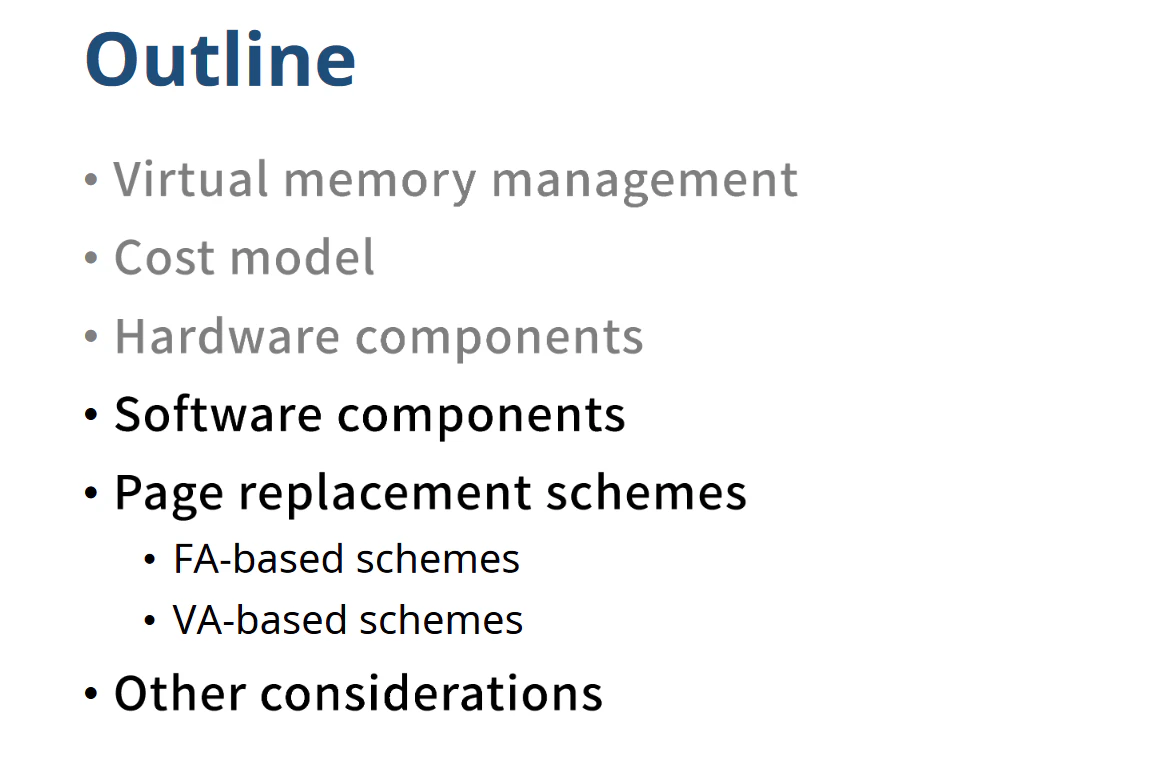 Outline

• Virtual memory management
• Cost model
• Hardware components
• Software components
• Page replacement schemes
  • FA-based schemes
  • VA-based schemes
• Other considerations